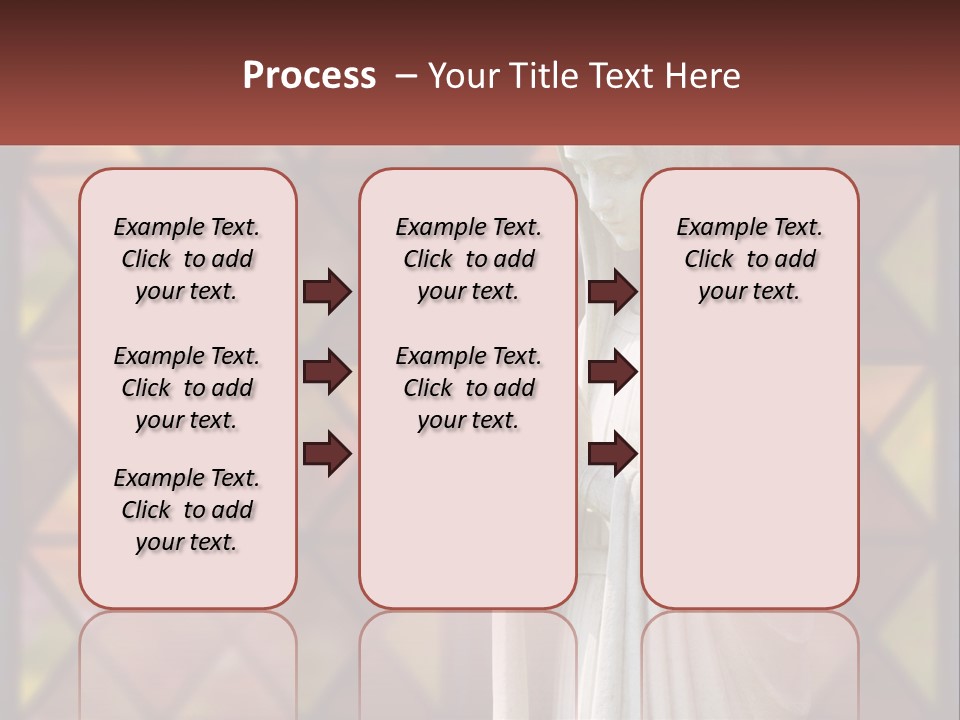 Process – Your Title Text Here

Example Text. Click to add your text.

Example Text. Click to add your text.

Example Text. Click to add your text.

Example Text. Click to add your text.

Example Text. Click to add your text.

Example Text. Click to add your text.